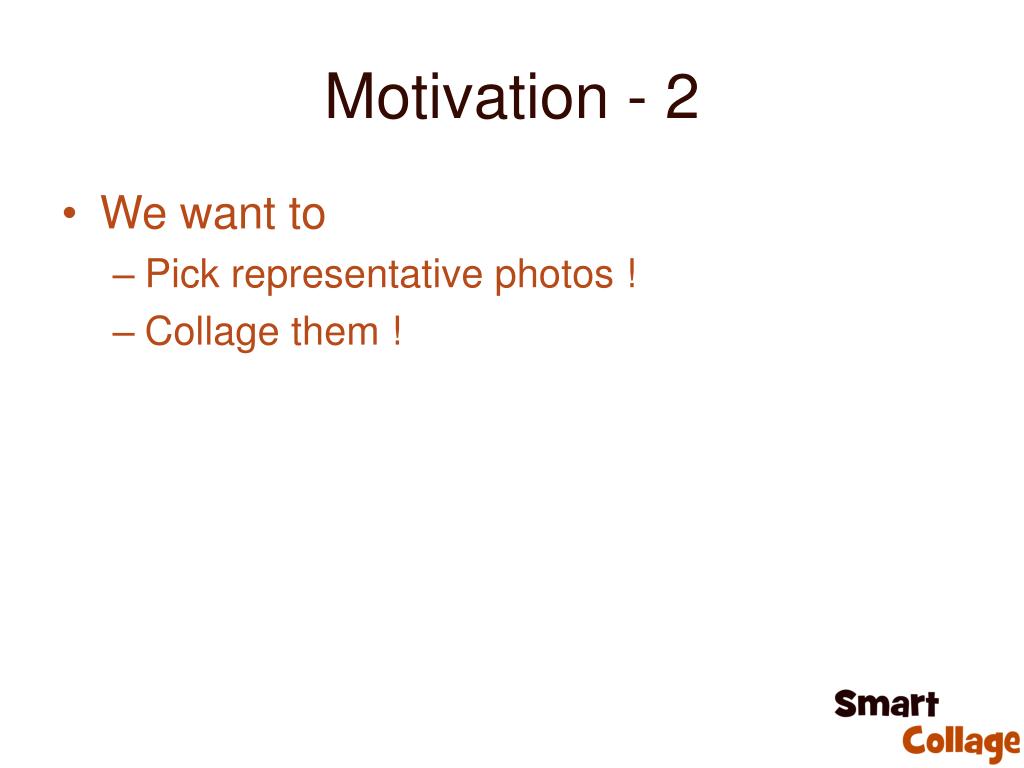 Motivation - 2

• We want to
– Pick representative photos !
– Collage them !

Smart
Collage